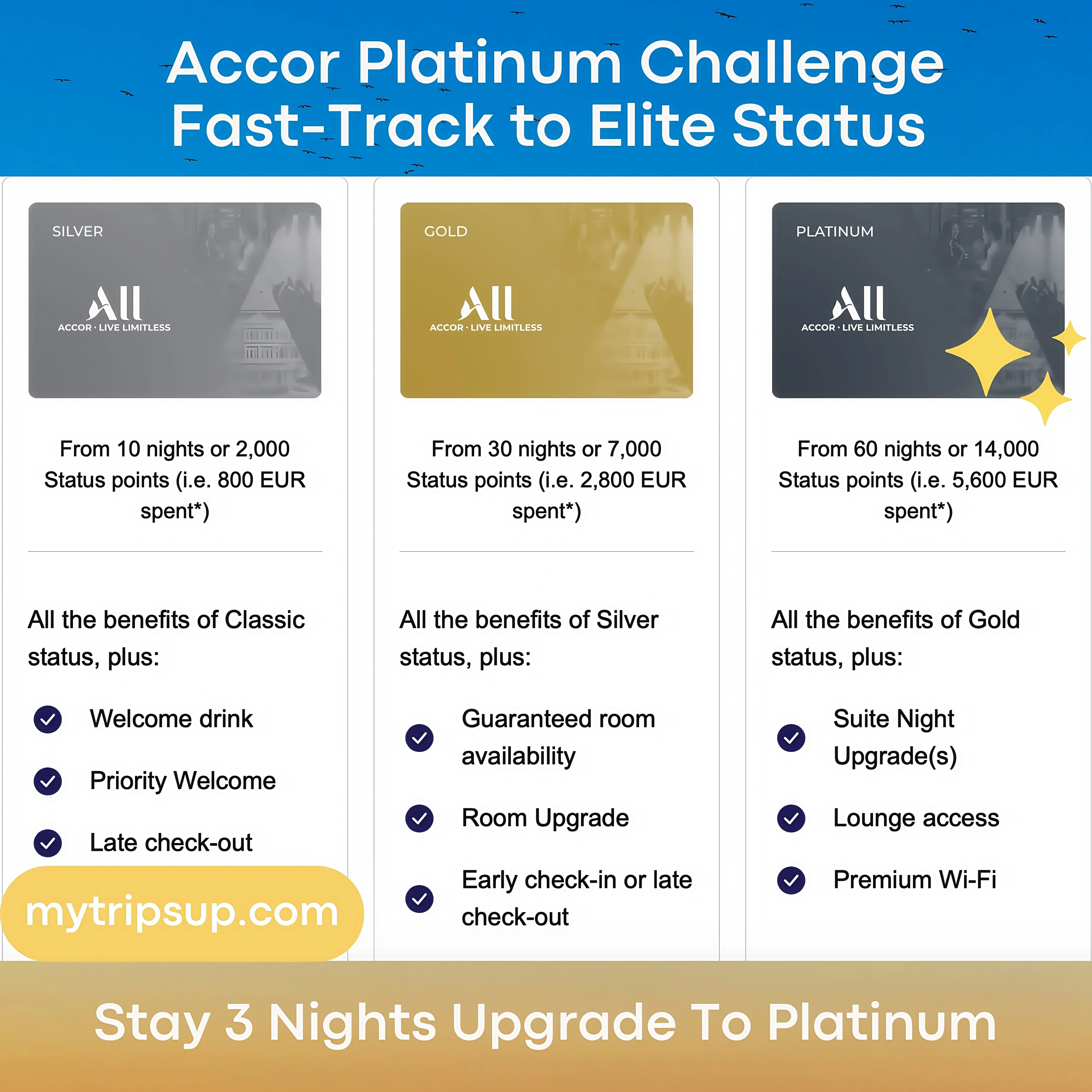 Accor Platinum Challenge
Fast-Track to Elite Status

SILVER

All
ACCOR · LIVE LIMITLESS

From 10 nights or 2,000 Status points (i.e. 800 EUR spent*)

All the benefits of Classic status, plus:

Welcome drink

Priority Welcome

Late check-out

mytripsup.com

GOLD

All
ACCOR · LIVE LIMITLESS

From 30 nights or 7,000 Status points (i.e. 2,800 EUR spent*)

All the benefits of Silver status, plus:

Guaranteed room availability

Room Upgrade

Early check-in or late check-out

PLATINUM

All
ACCOR · LIVE LIMITLESS

From 60 nights or 14,000 Status points (i.e. 5,600 EUR spent*)

All the benefits of Gold status, plus:

Suite Night Upgrade(s)

Lounge access

Premium Wi-Fi

Stay 3 Nights Upgrade To Platinum